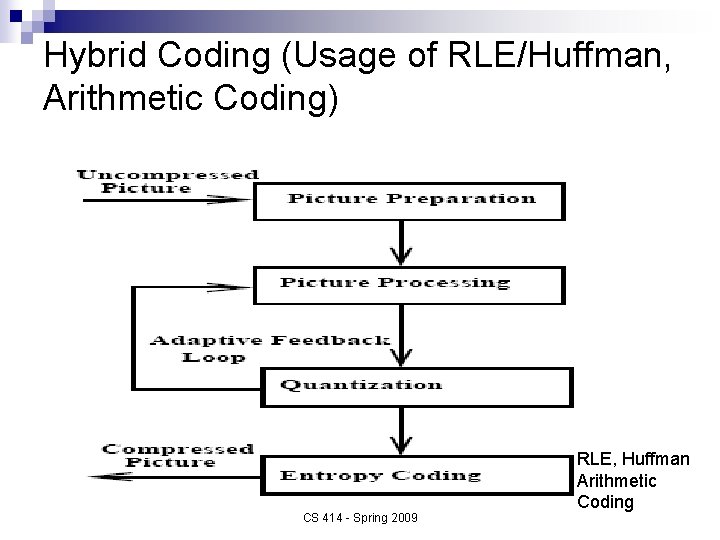 Hybrid Coding (Usage of RLE/Huffman, Arithmetic Coding)

Uncompressed Picture

Picture Preparation

Picture Processing

Adaptive Feedback Loop

Quantization

Compressed Picture

Entropy Coding

RLE, Huffman Arithmetic Coding

CS 414 - Spring 2009